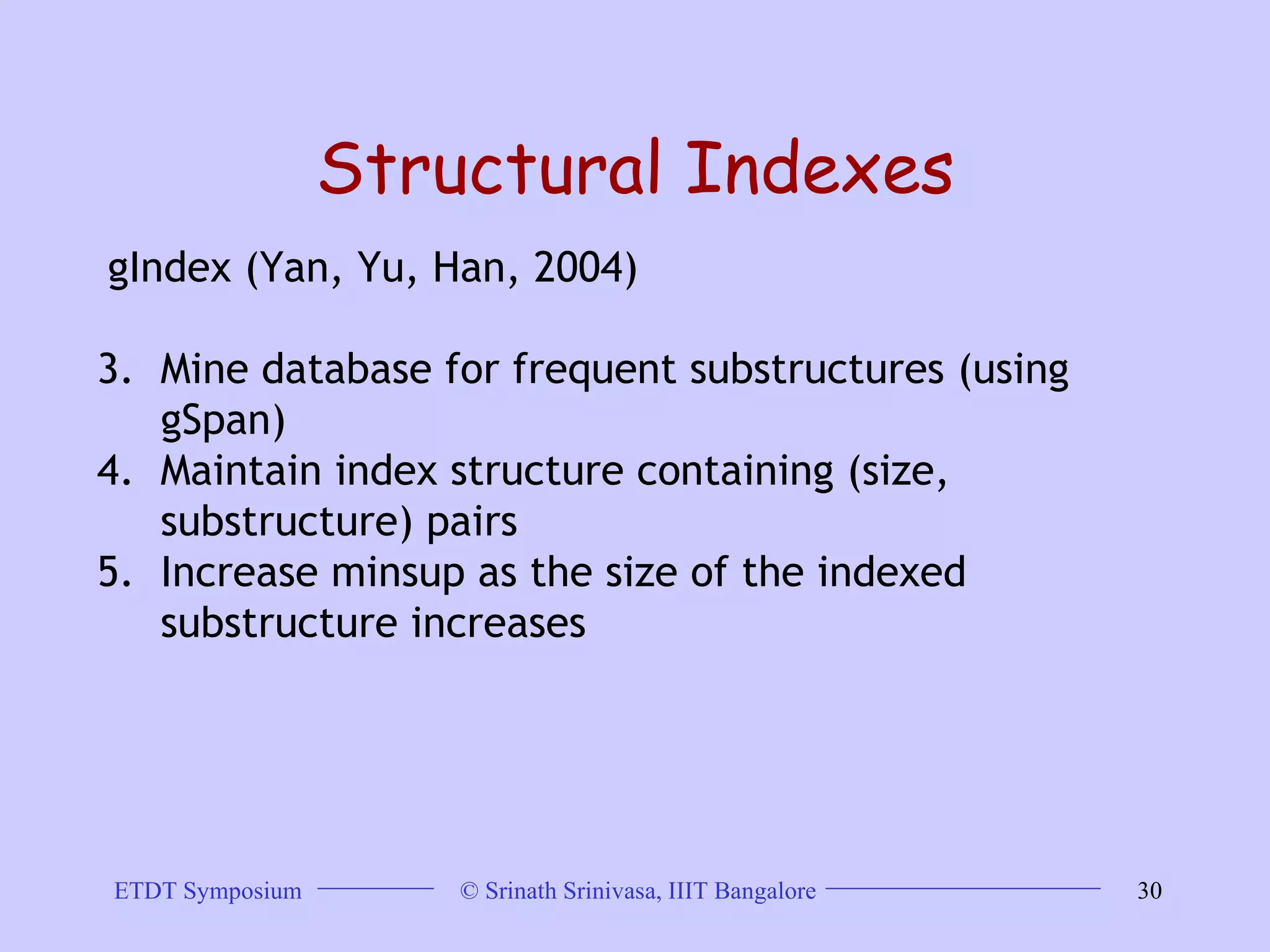 Structural Indexes

gIndex (Yan, Yu, Han, 2004)

3. Mine database for frequent substructures (using gSpan)
4. Maintain index structure containing (size, substructure) pairs
5. Increase minsup as the size of the indexed substructure increases

ETDT Symposium © Srinath Srinivasa, IIIT Bangalore 30